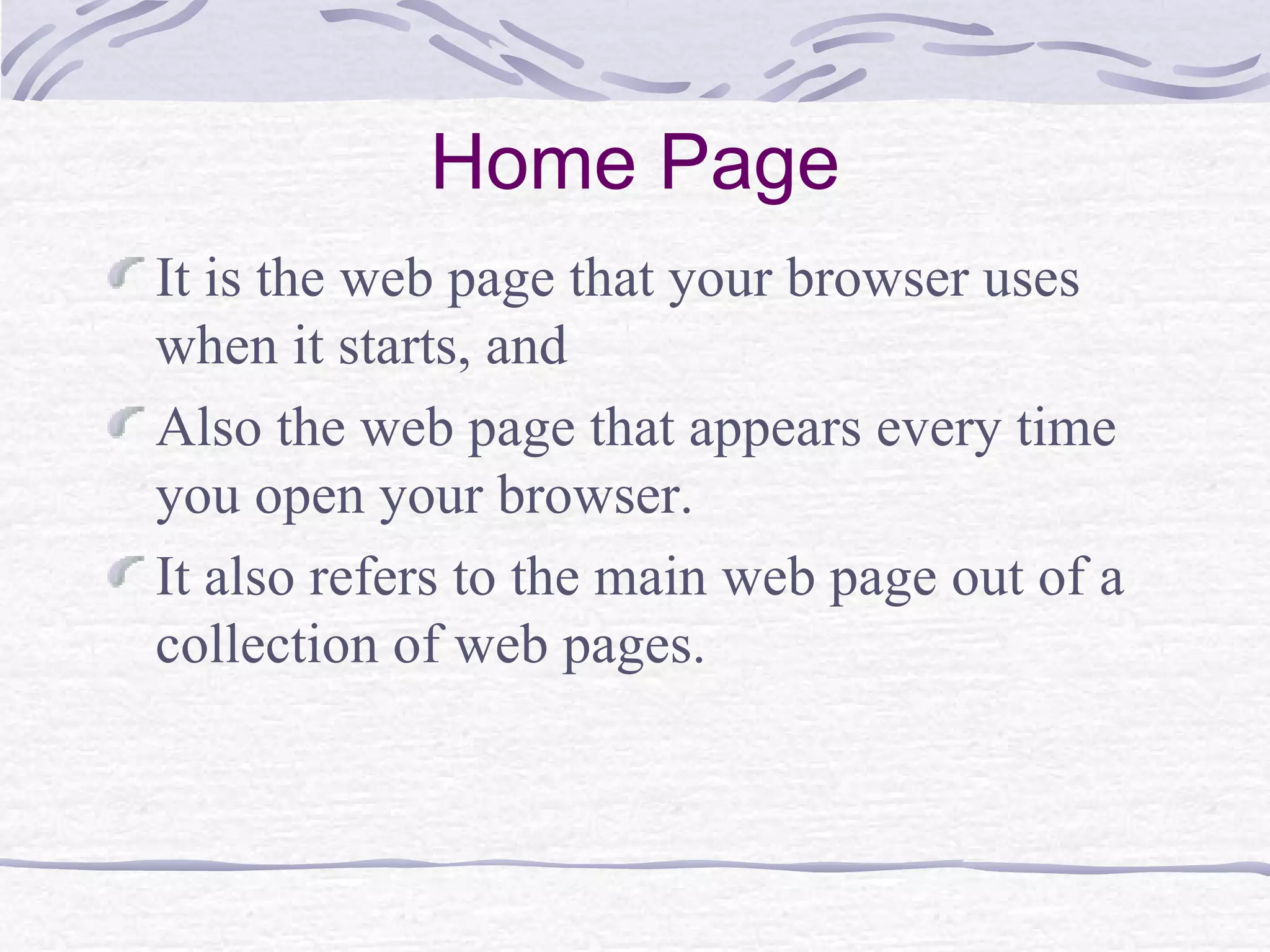 Home Page

It is the web page that your browser uses when it starts, and

Also the web page that appears every time you open your browser.

It also refers to the main web page out of a collection of web pages.